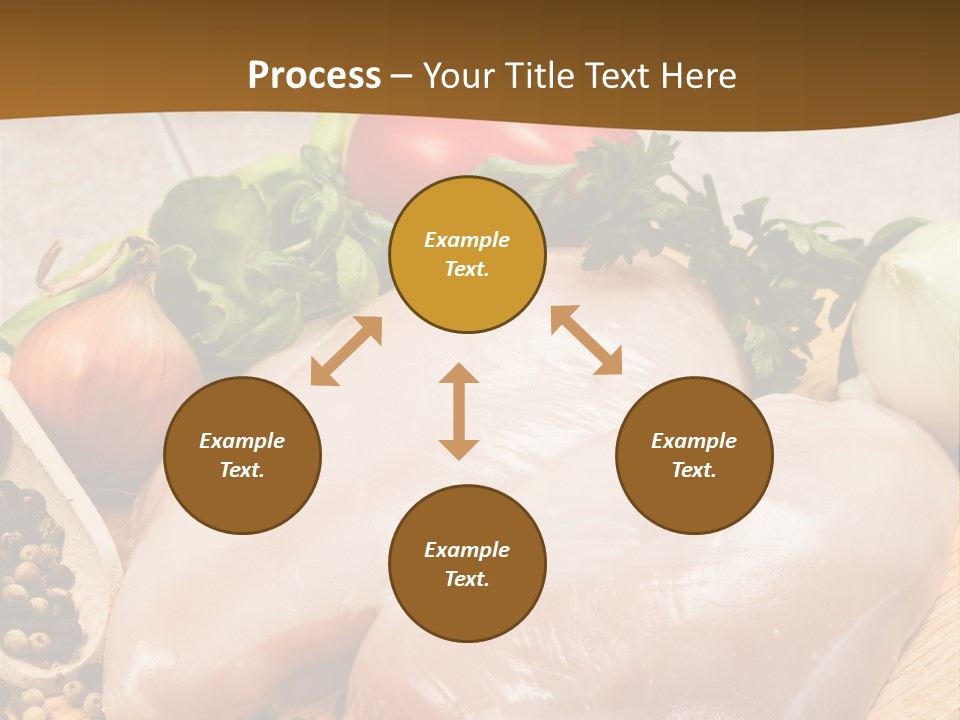 Process – Your Title Text Here

Example Text.

Example Text.

Example Text.

Example Text.